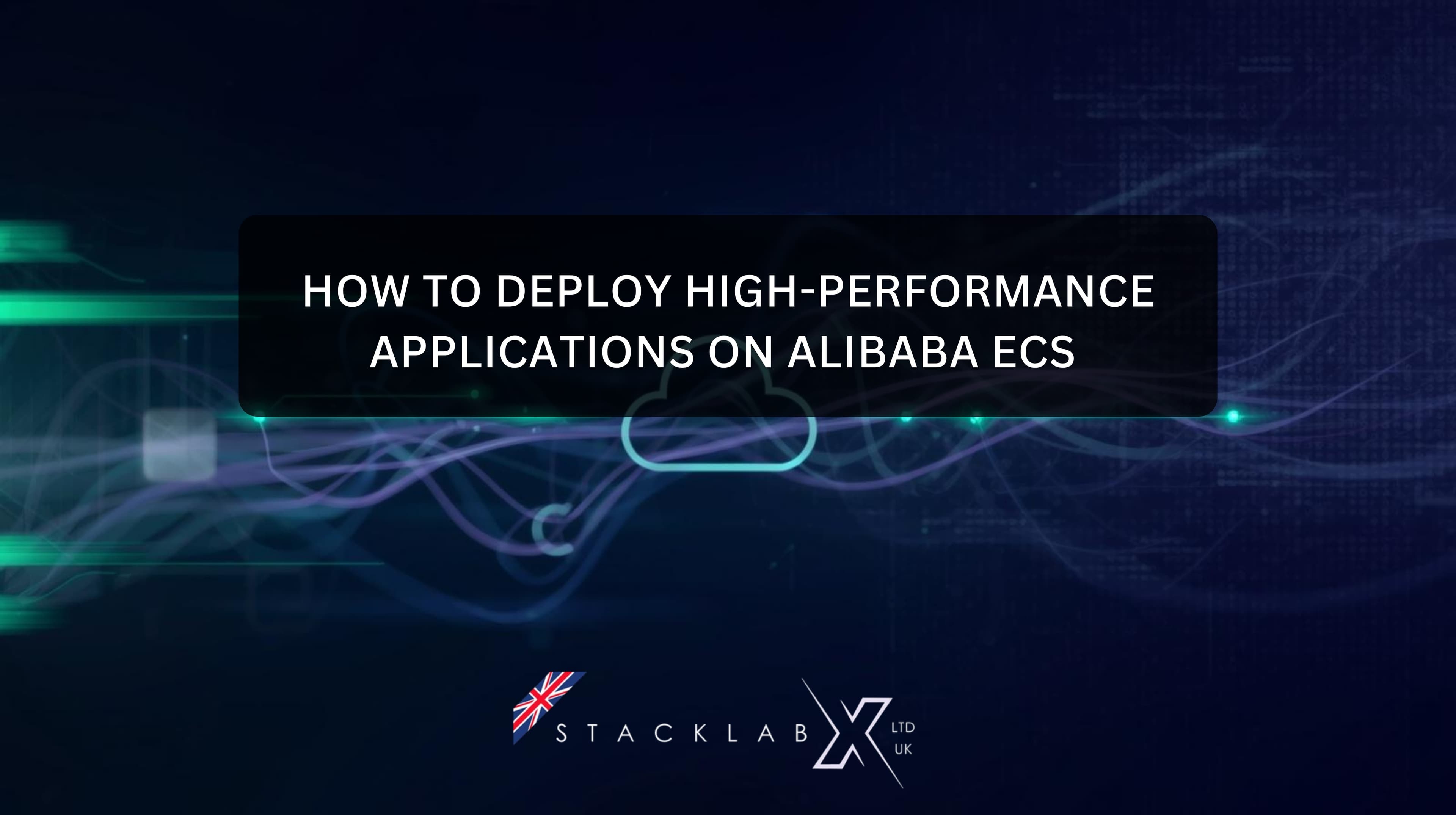 HOW TO DEPLOY HIGH-PERFORMANCE APPLICATIONS ON ALIBABA ECS

STACKLAB X LTD UK